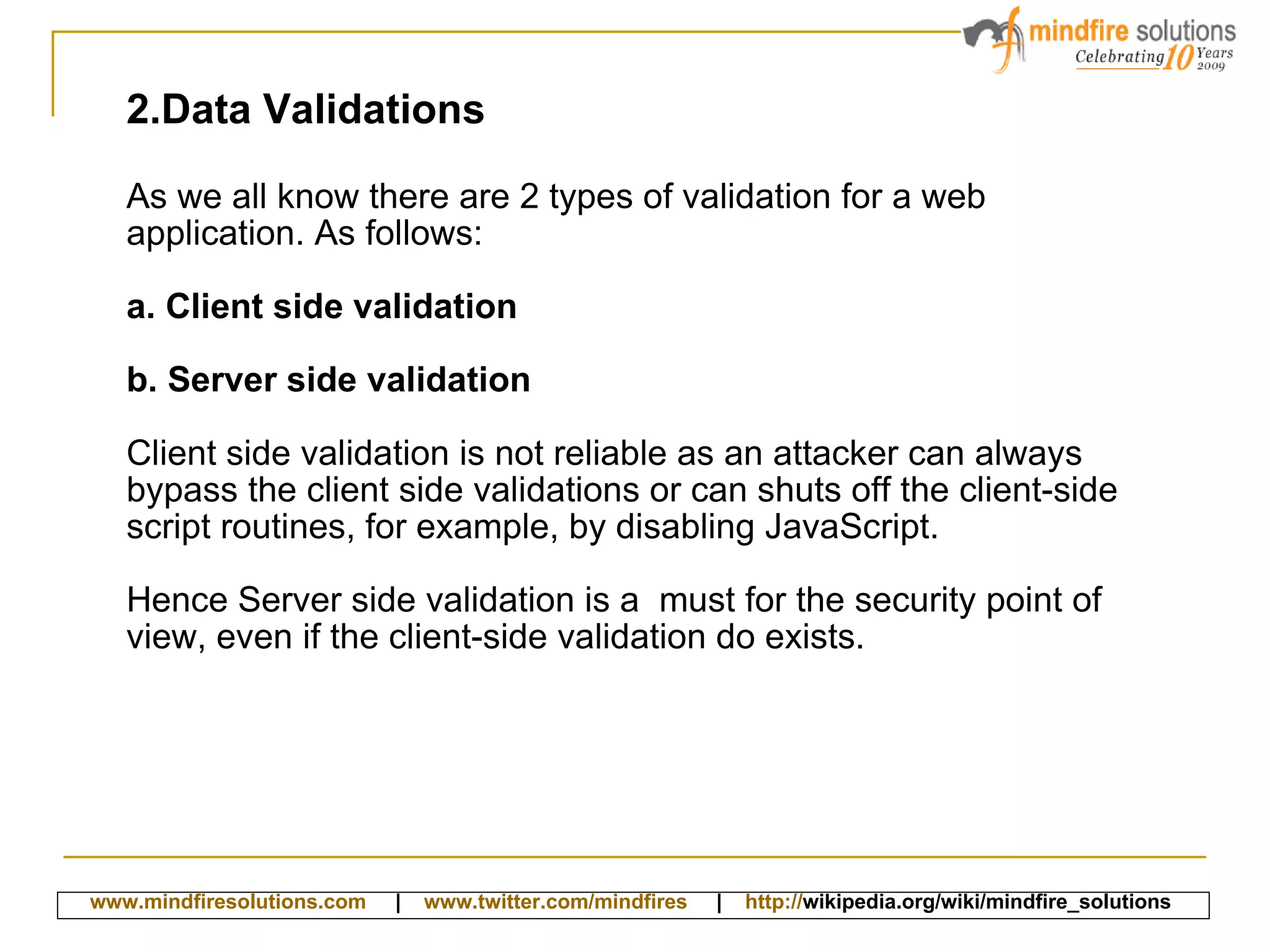 mindfire solutions
Celebrating 10 Years 2009

2.Data Validations

As we all know there are 2 types of validation for a web application. As follows:

a. Client side validation

b. Server side validation

Client side validation is not reliable as an attacker can always bypass the client side validations or can shuts off the client-side script routines, for example, by disabling JavaScript.

Hence Server side validation is a must for the security point of view, even if the client-side validation do exists.

www.mindfiresolutions.com | www.twitter.com/mindfires | http://wikipedia.org/wiki/mindfire_solutions